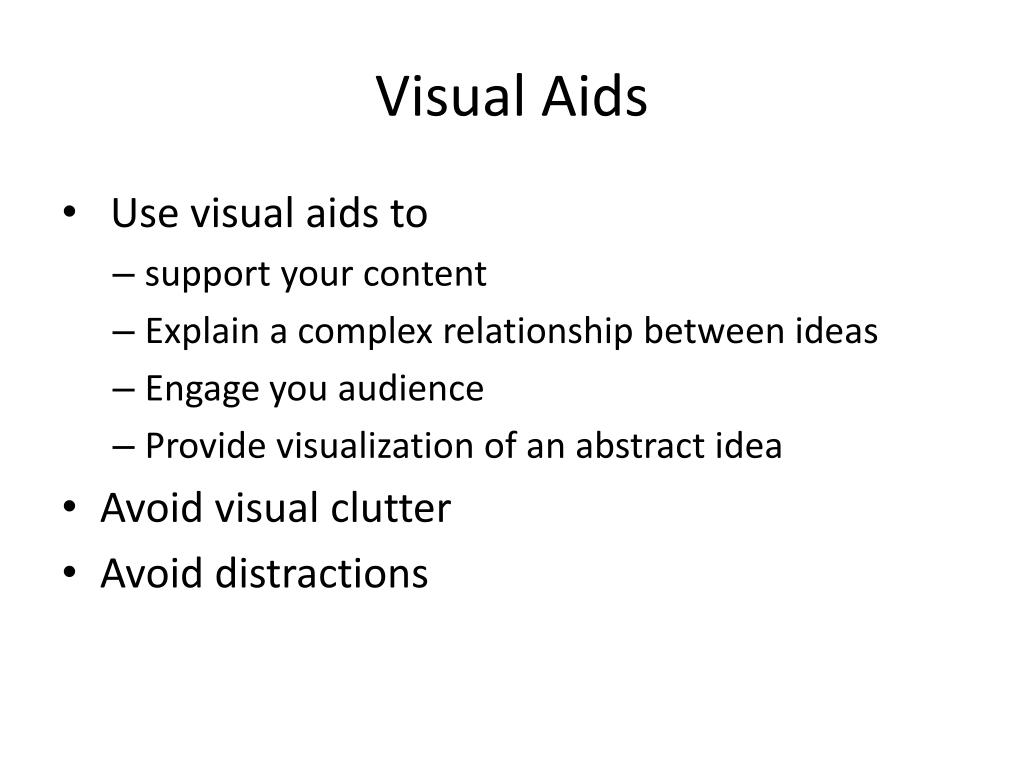 Visual Aids

• Use visual aids to
– support your content
– Explain a complex relationship between ideas
– Engage you audience
– Provide visualization of an abstract idea
• Avoid visual clutter
• Avoid distractions